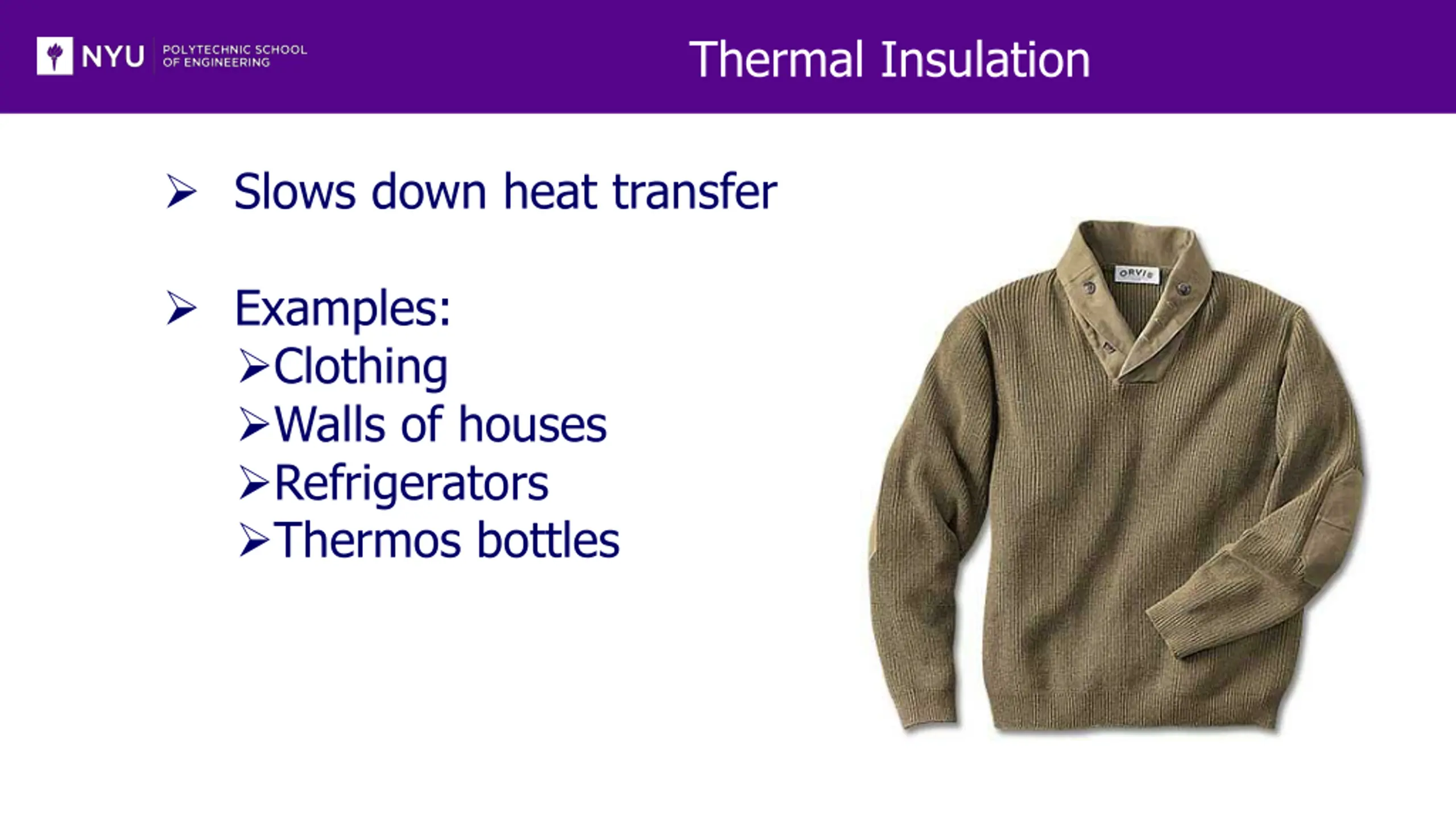 NYU POLYTECHNIC SCHOOL OF ENGINEERING

Thermal Insulation

➢ Slows down heat transfer

➢ Examples:
➢Clothing
➢Walls of houses
➢Refrigerators
➢Thermos bottles

ORVIS